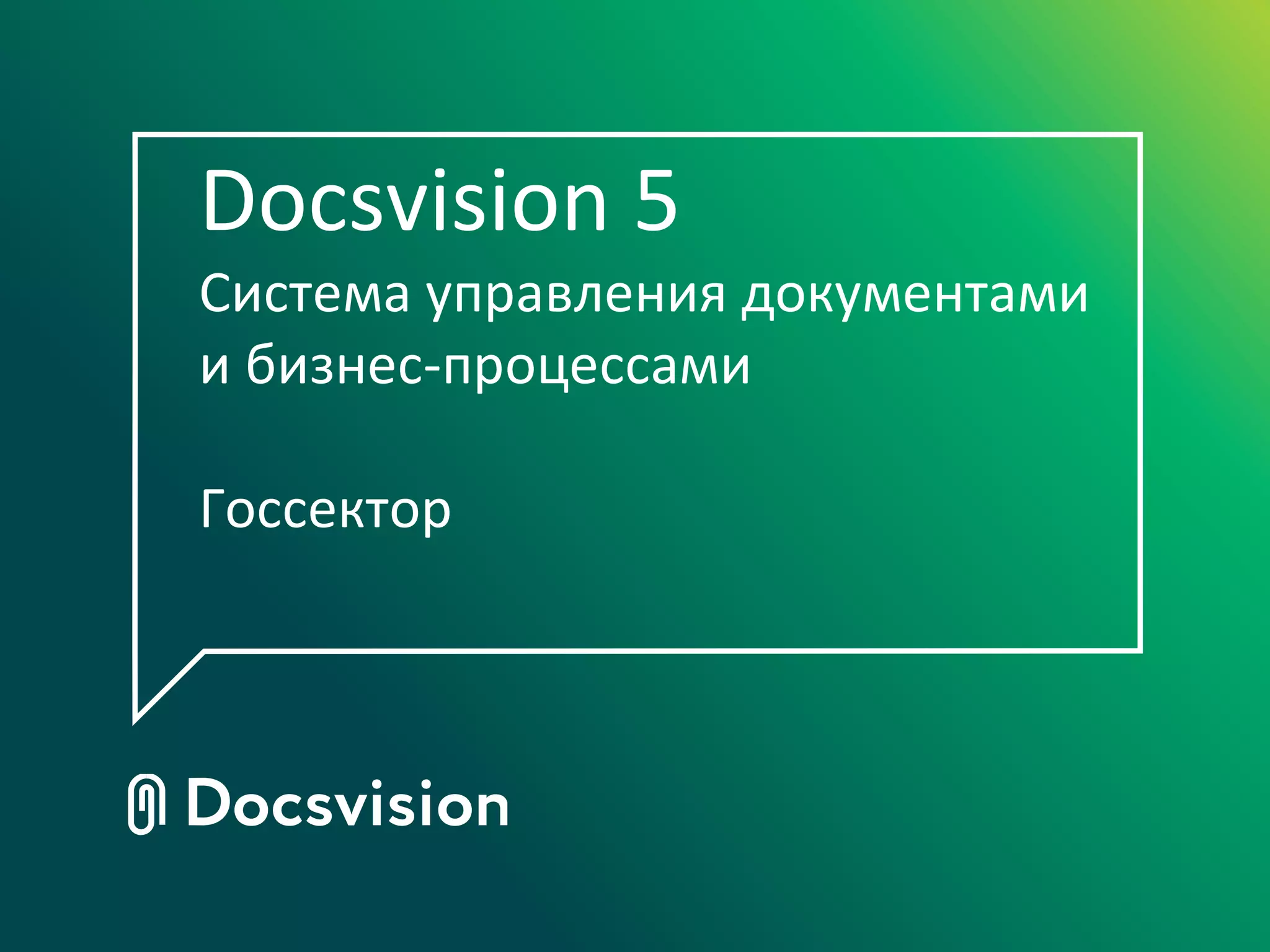 Docsvision 5

Система управления документами и бизнес-процессами

Госсектор

Docsvision